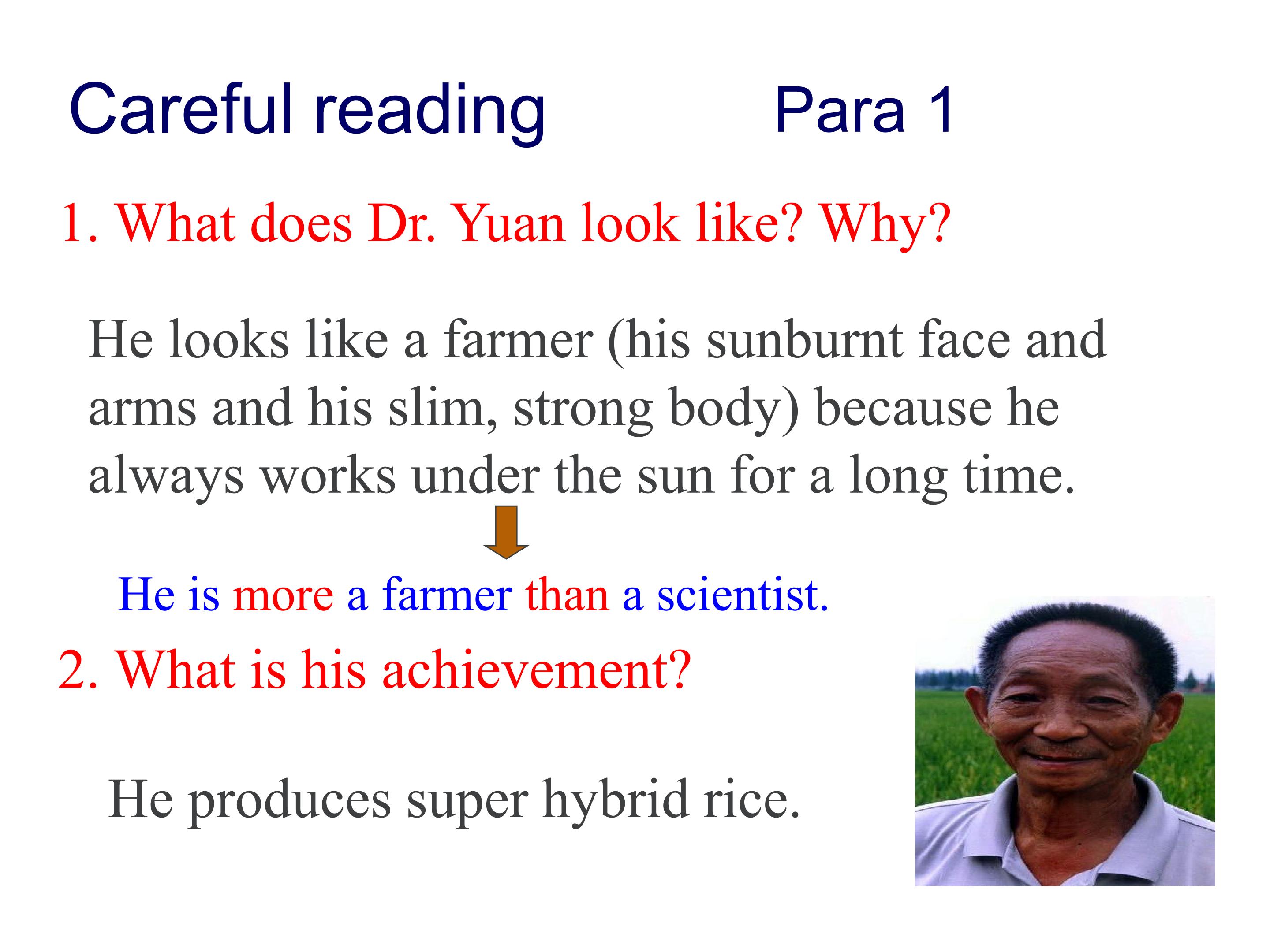 Careful reading Para 1

1. What does Dr. Yuan look like? Why?

He looks like a farmer (his sunburnt face and arms and his slim, strong body) because he always works under the sun for a long time.

He is more a farmer than a scientist.

2. What is his achievement?

He produces super hybrid rice.